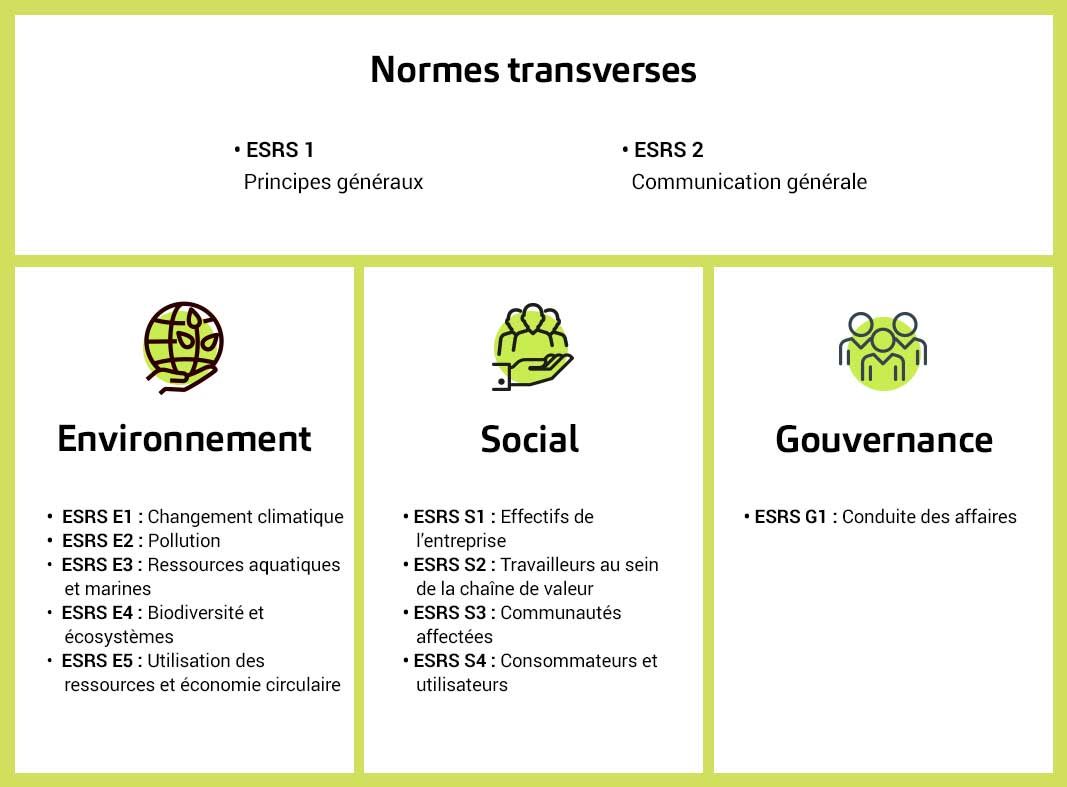 Normes transverses

• ESRS 1
Principes généraux

• ESRS 2
Communication générale

Environnement

• ESRS E1 : Changement climatique
• ESRS E2 : Pollution
• ESRS E3 : Ressources aquatiques et marines
• ESRS E4 : Biodiversité et écosystèmes
• ESRS E5 : Utilisation des ressources et économie circulaire

Social

• ESRS S1 : Effectifs de l'entreprise
• ESRS S2 : Travailleurs au sein de la chaîne de valeur
• ESRS S3 : Communautés affectées
• ESRS S4 : Consommateurs et utilisateurs

Gouvernance

• ESRS G1 : Conduite des affaires